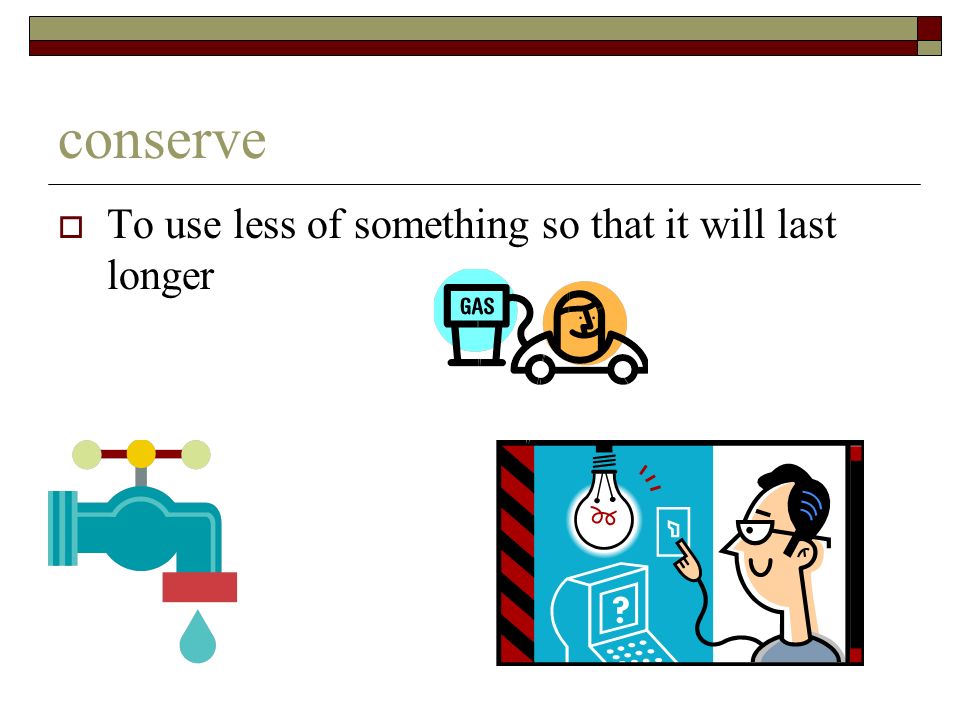 conserve

To use less of something so that it will last longer

GAS

?